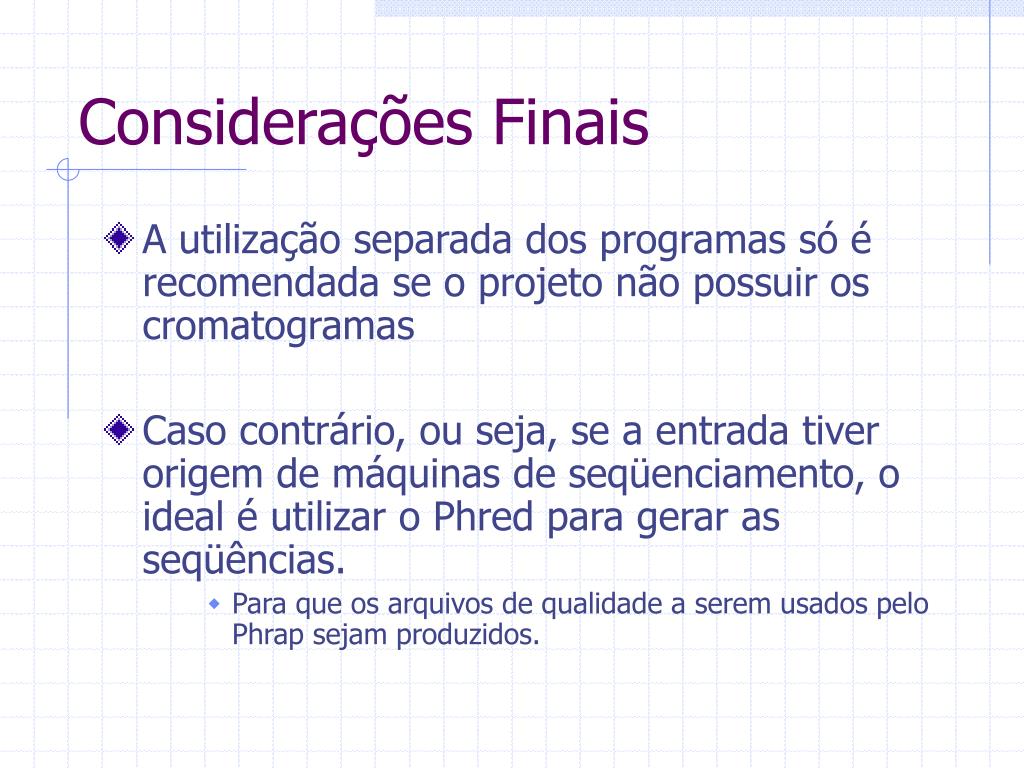 Considerações Finais

A utilização separada dos programas só é recomendada se o projeto não possuir os cromatogramas

Caso contrário, ou seja, se a entrada tiver origem de máquinas de seqüenciamento, o ideal é utilizar o Phred para gerar as seqüências.

Para que os arquivos de qualidade a serem usados pelo Phrap sejam produzidos.